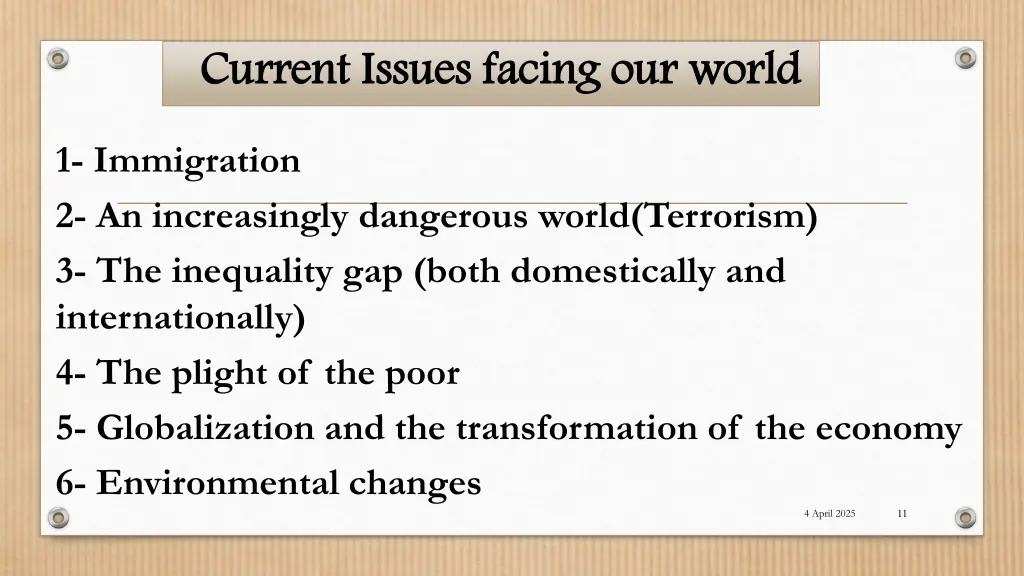 Current Issues facing our world

1- Immigration

2- An increasingly dangerous world(Terrorism)

3- The inequality gap (both domestically and internationally)

4- The plight of the poor

5- Globalization and the transformation of the economy

6- Environmental changes

4 April 2025

11